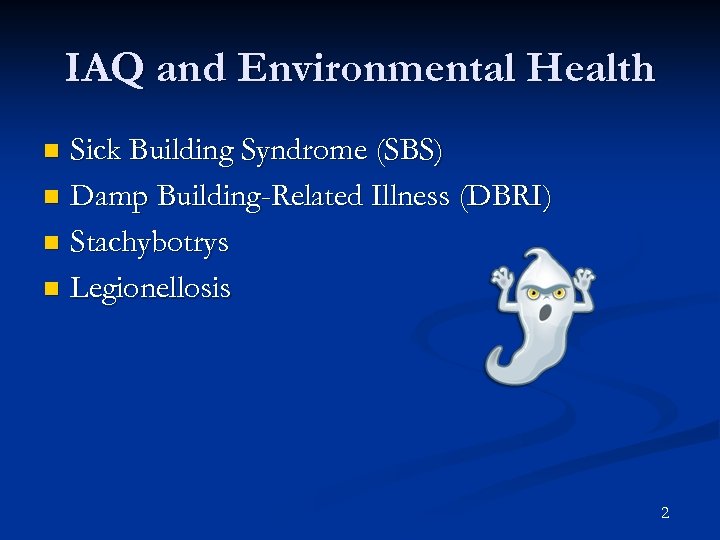 IAQ and Environmental Health

- Sick Building Syndrome (SBS)
- Damp Building-Related Illness (DBRI)
- Stachybotrys
- Legionellosis

2